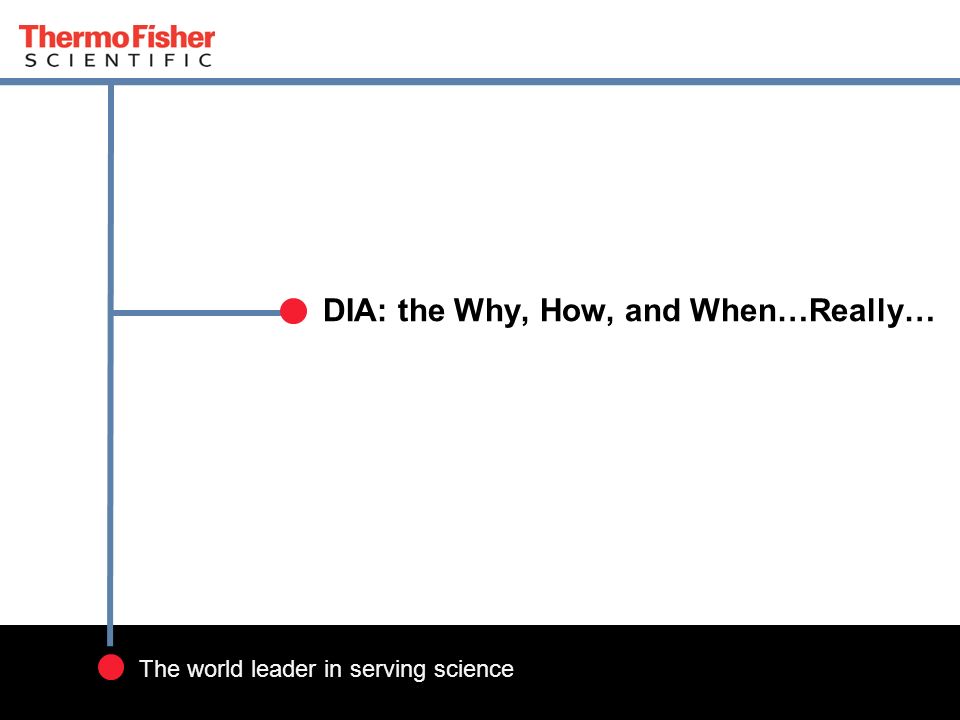 ThermoFisher
SCIENTIFIC

DIA: the Why, How, and When…Really…

The world leader in serving science